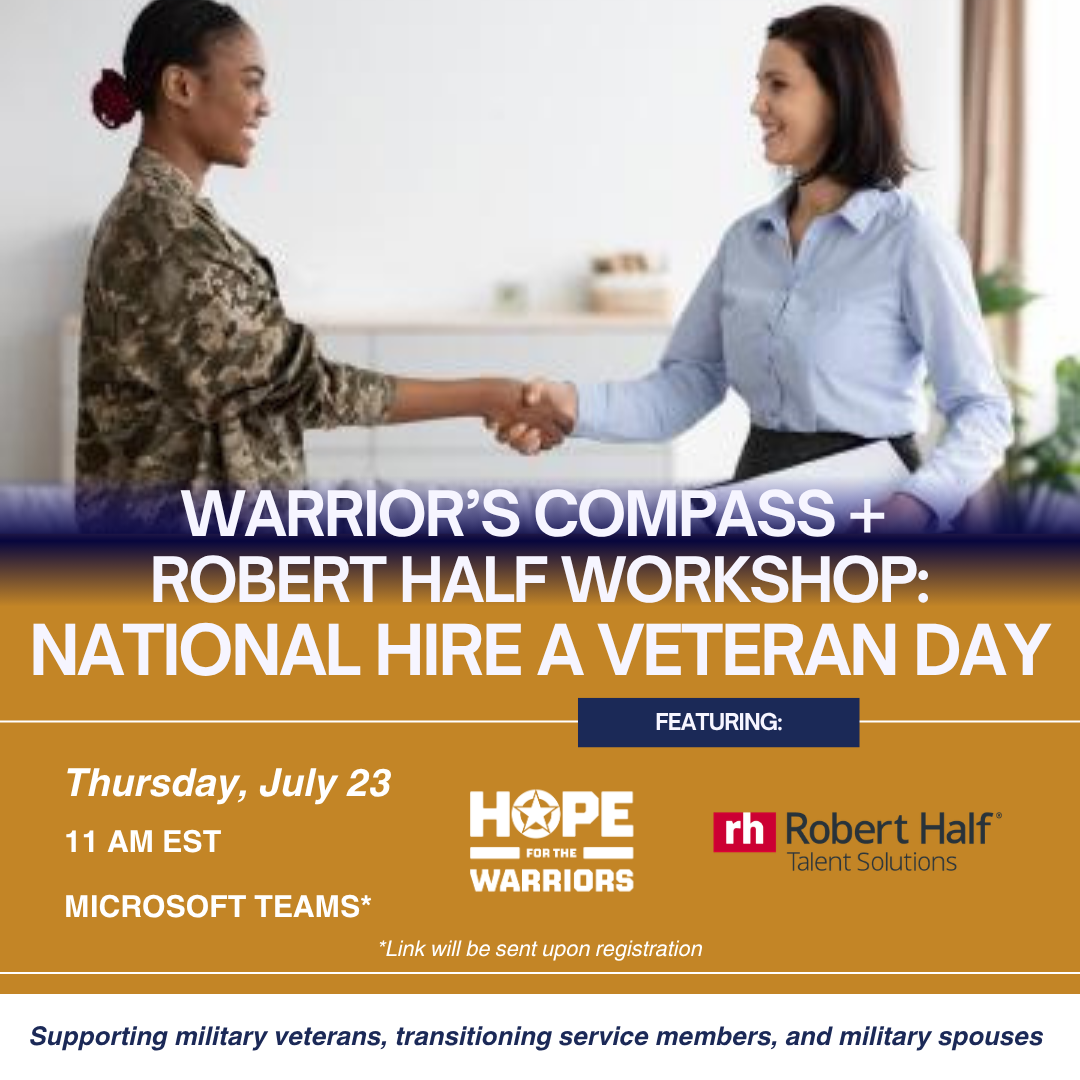 WARRIOR'S COMPASS + ROBERT HALF WORKSHOP: NATIONAL HIRE A VETERAN DAY

FEATURING:

Thursday, July 23

11 AM EST

MICROSOFT TEAMS*

HOPE FOR THE WARRIORS

rh Robert Half®
Talent Solutions

*Link will be sent upon registration

Supporting military veterans, transitioning service members, and military spouses